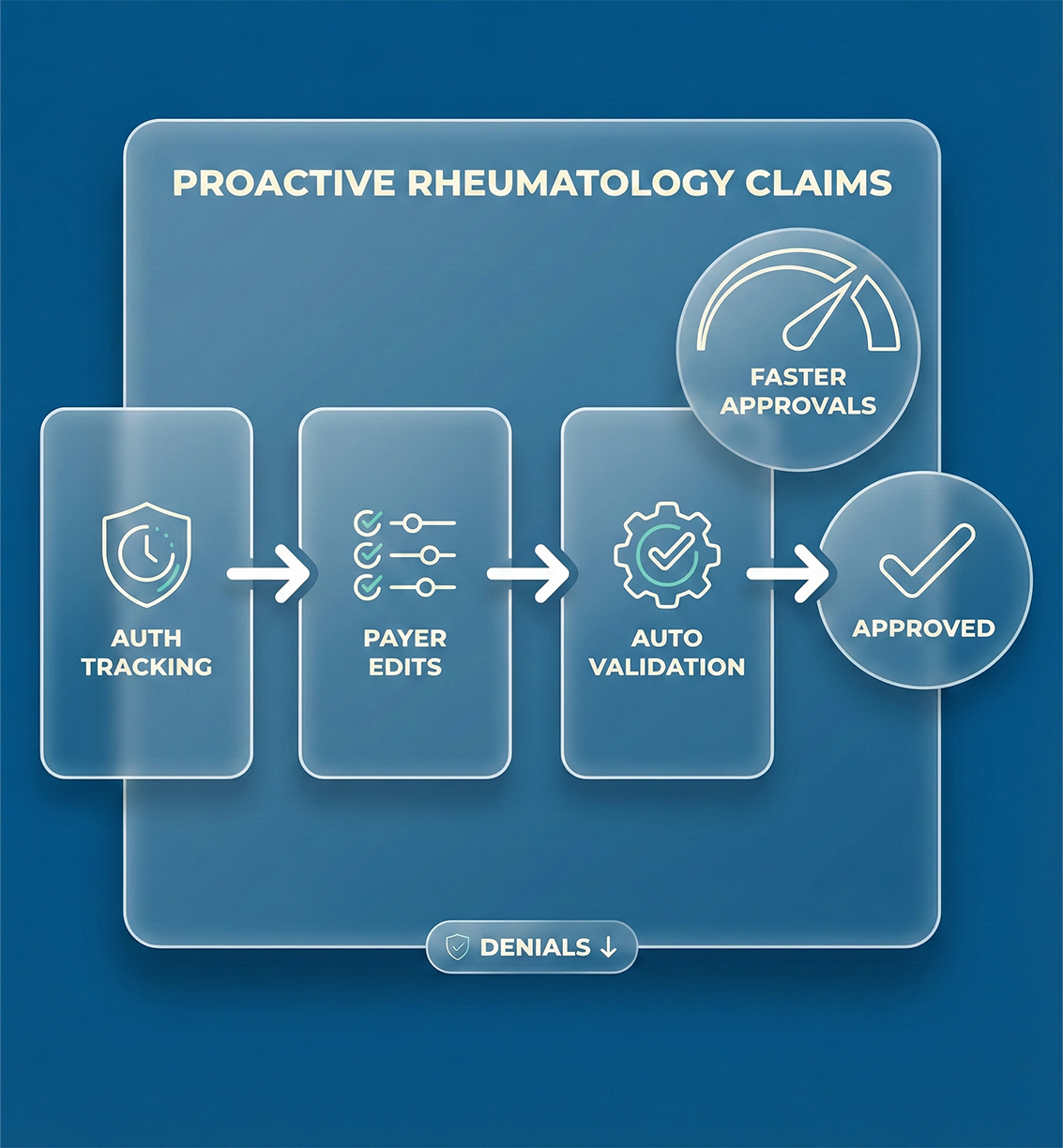 PROACTIVE RHEUMATOLOGY CLAIMS

FASTER APPROVALS

AUTH TRACKING

PAYER EDITS

AUTO VALIDATION

APPROVED

DENIALS ↓